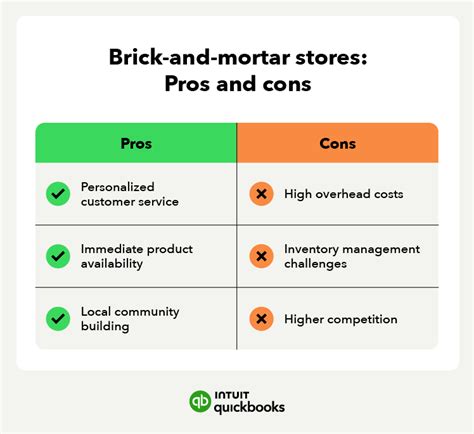 Brick-and-mortar stores: Pros and cons

| Pros | Cons |
|---|---|
| Personalized customer service | High overhead costs |
| Immediate product availability | Inventory management challenges |
| Local community building | Higher competition |

INTUIT quickbooks